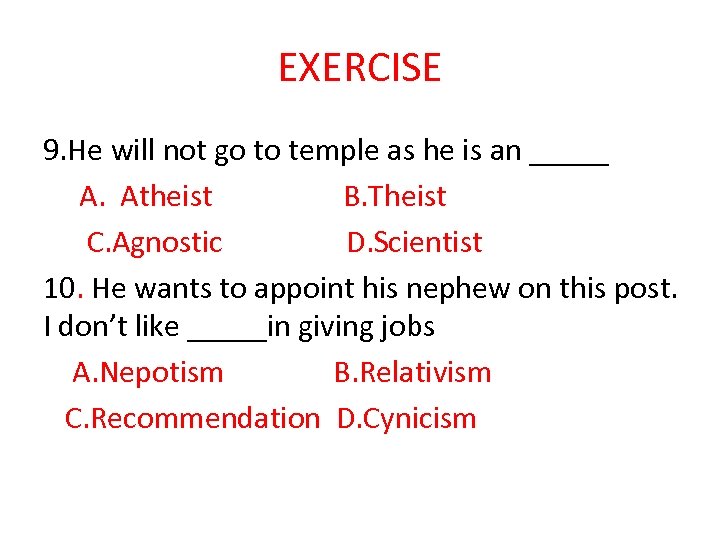 EXERCISE

9.He will not go to temple as he is an _____

A. Atheist B.Theist

C.Agnostic D.Scientist

10. He wants to appoint his nephew on this post. I don't like _____in giving jobs

A.Nepotism B.Relativism

C.Recommendation D.Cynicism